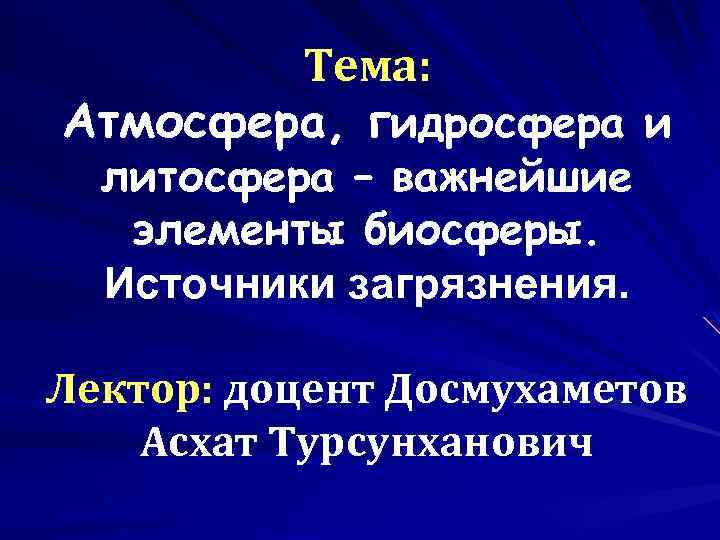 Тема:
Атмосфера, гидросфера и литосфера – важнейшие элементы биосферы. Источники загрязнения.

Лектор: доцент Досмухаметов Асхат Турсунханович